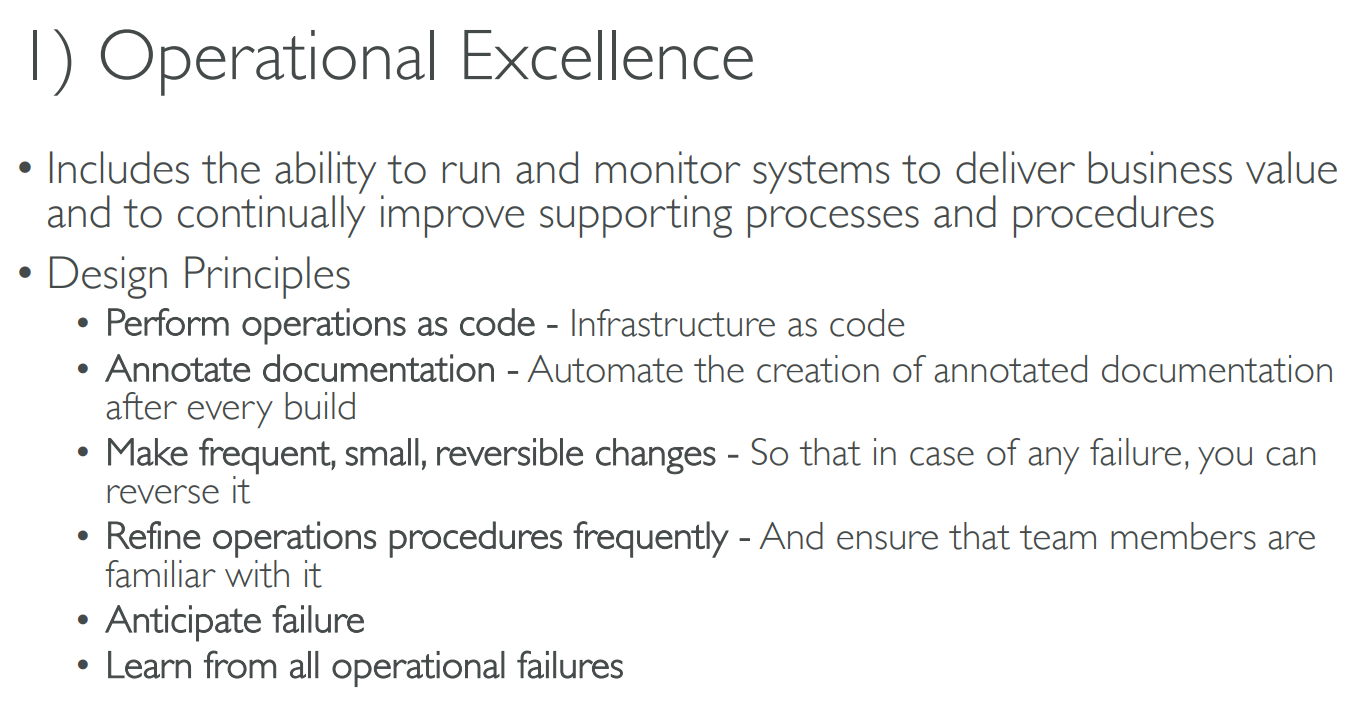 1) Operational Excellence

• Includes the ability to run and monitor systems to deliver business value and to continually improve supporting processes and procedures

• Design Principles
  • Perform operations as code - Infrastructure as code
  • Annotate documentation - Automate the creation of annotated documentation after every build
  • Make frequent, small, reversible changes - So that in case of any failure, you can reverse it
  • Refine operations procedures frequently - And ensure that team members are familiar with it
  • Anticipate failure
  • Learn from all operational failures